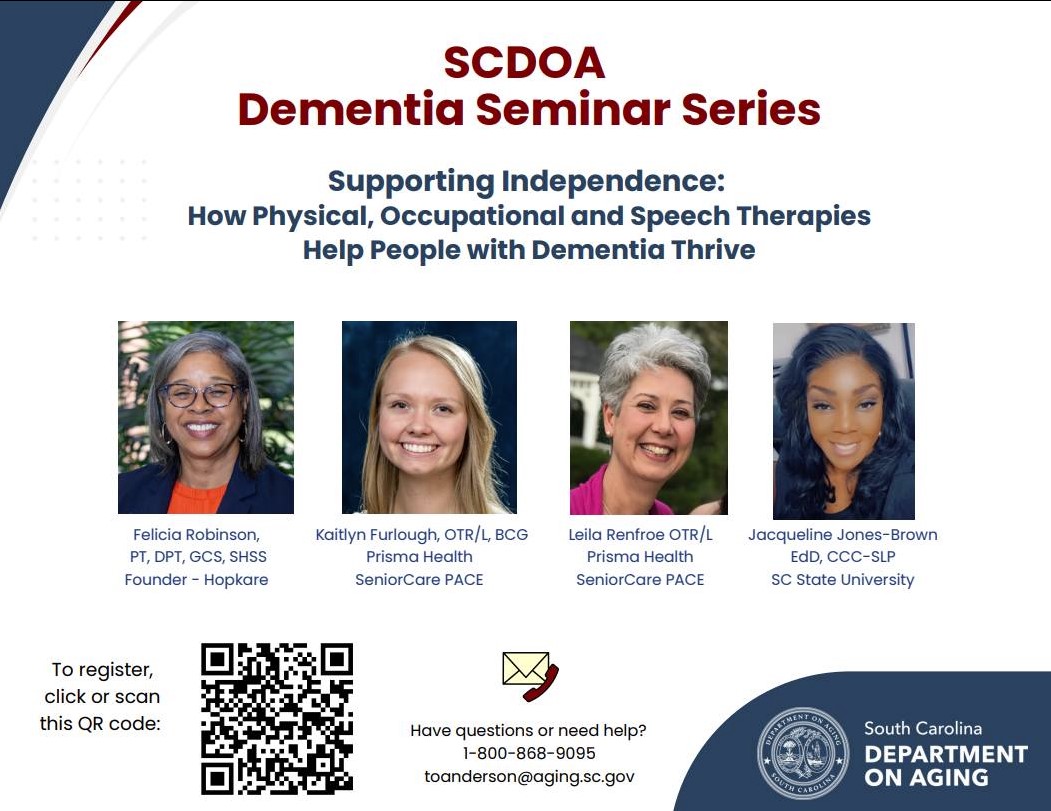 SCDOA
Dementia Seminar Series

Supporting Independence:
How Physical, Occupational and Speech Therapies Help People with Dementia Thrive

Felicia Robinson, PT, DPT, GCS, SHSS
Founder - Hopkare

Kaitlyn Furlough, OTR/L, BCG
Prisma Health
SeniorCare PACE

Leila Renfroe OTR/L
Prisma Health
SeniorCare PACE

Jacqueline Jones-Brown
EdD, CCC-SLP
SC State University

To register, click or scan this QR code:

Have questions or need help?
1-800-868-9095
toanderson@aging.sc.gov

DEPARTMENT ON AGING
SOUTH CAROLINA

South Carolina
DEPARTMENT ON AGING